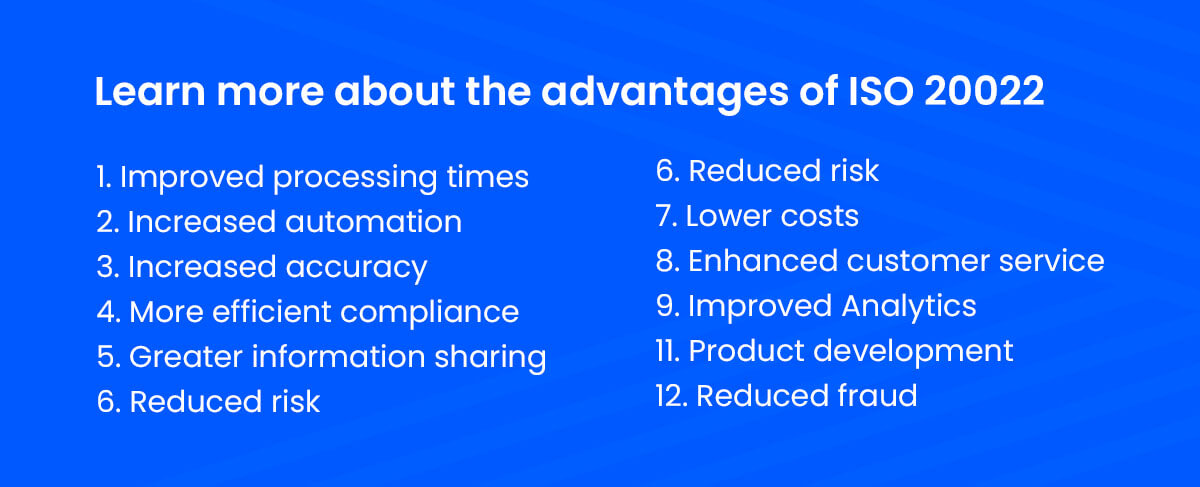 Learn more about the advantages of ISO 20022

1. Improved processing times
2. Increased automation
3. Increased accuracy
4. More efficient compliance
5. Greater information sharing
6. Reduced risk

6. Reduced risk
7. Lower costs
8. Enhanced customer service
9. Improved Analytics
11. Product development
12. Reduced fraud